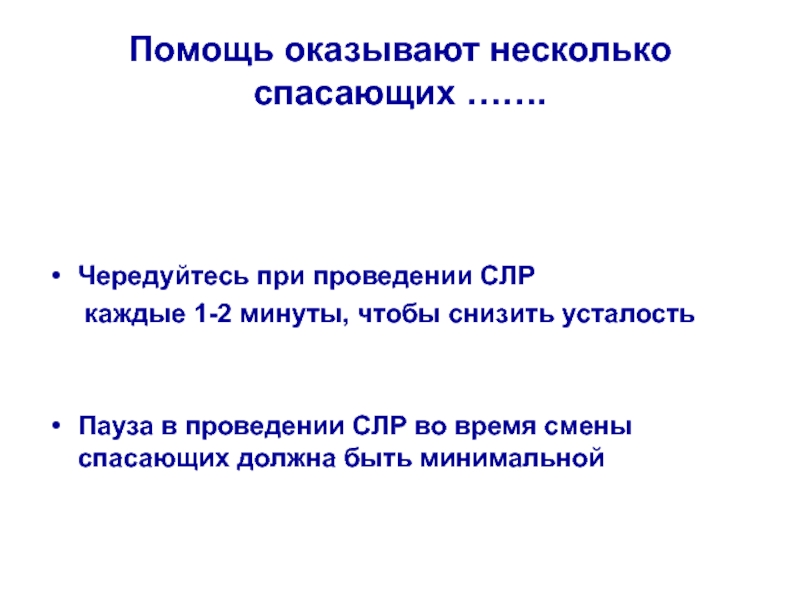 Помощь оказывают несколько спасающих …….

• Чередуйтесь при проведении СЛР каждые 1-2 минуты, чтобы снизить усталость

• Пауза в проведении СЛР во время смены спасающих должна быть минимальной